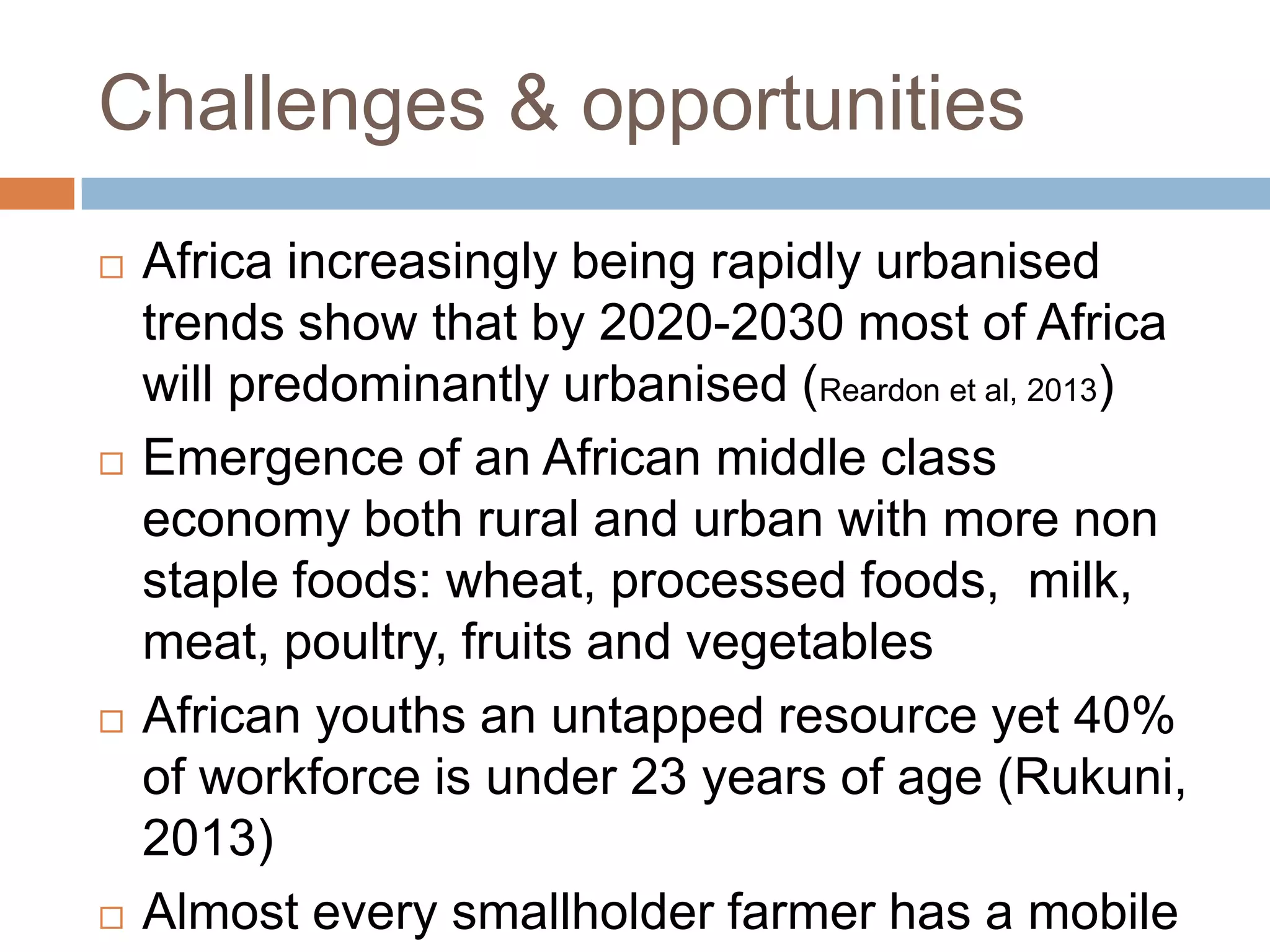 Challenges & opportunities

□ Africa increasingly being rapidly urbanised trends show that by 2020-2030 most of Africa will predominantly urbanised (Reardon et al, 2013)

□ Emergence of an African middle class economy both rural and urban with more non staple foods: wheat, processed foods,  milk, meat, poultry, fruits and vegetables

□ African youths an untapped resource yet 40% of workforce is under 23 years of age (Rukuni, 2013)

□ Almost every smallholder farmer has a mobile